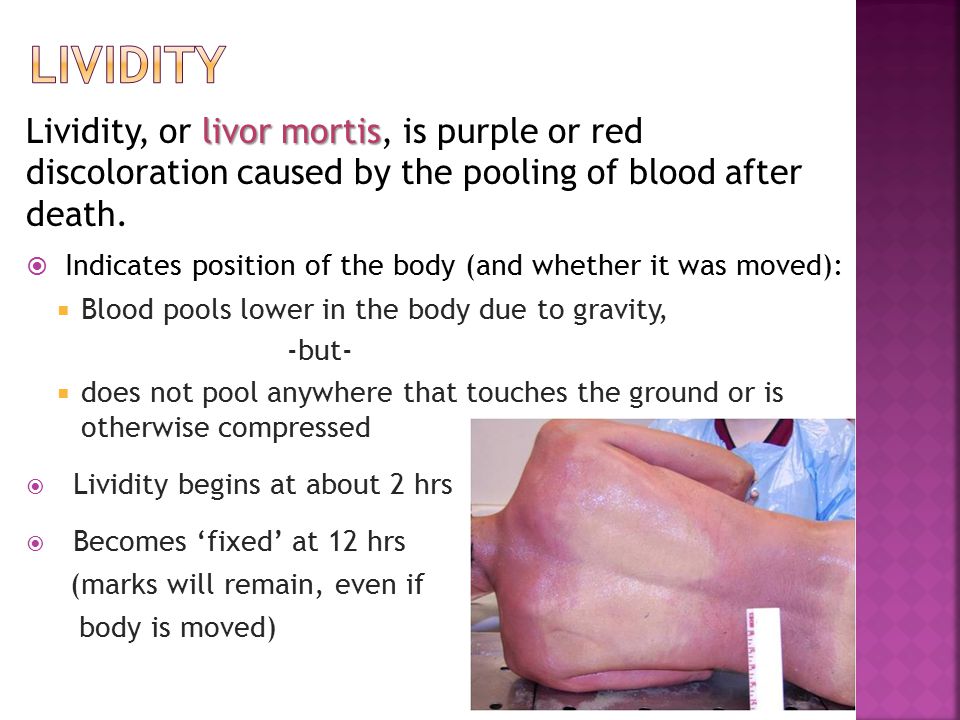 LIVIDITY

Lividity, or livor mortis, is purple or red discoloration caused by the pooling of blood after death.

Indicates position of the body (and whether it was moved):

Blood pools lower in the body due to gravity,

-but-

does not pool anywhere that touches the ground or is otherwise compressed

Lividity begins at about 2 hrs

Becomes ‘fixed’ at 12 hrs (marks will remain, even if body is moved)